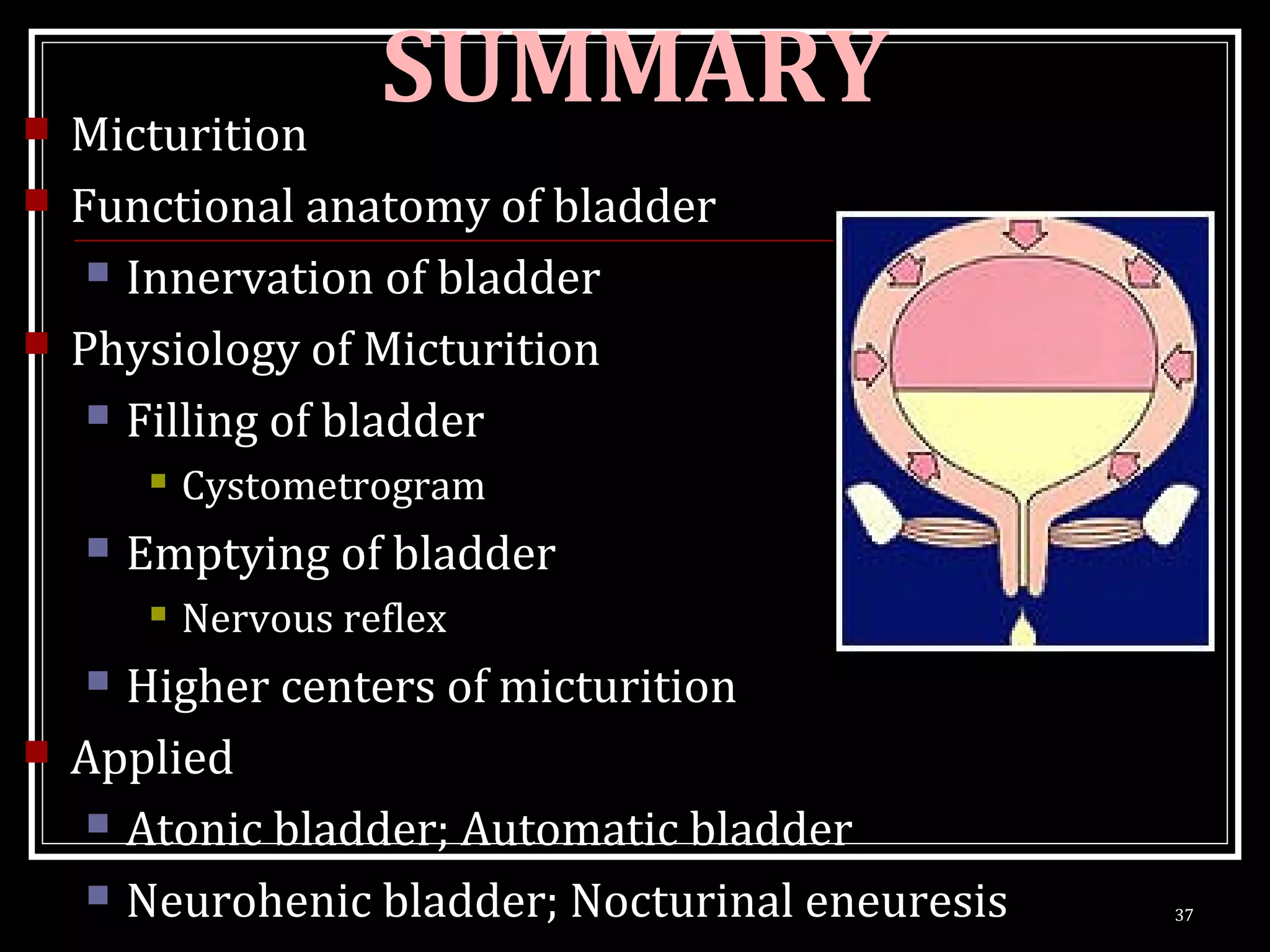 SUMMARY

Micturition

Functional anatomy of bladder

Innervation of bladder

Physiology of Micturition

Filling of bladder

Cystometrogram

Emptying of bladder

Nervous reflex

Higher centers of micturition

Applied

Atonic bladder; Automatic bladder

Neurohenic bladder; Nocturinal eneuresis

37